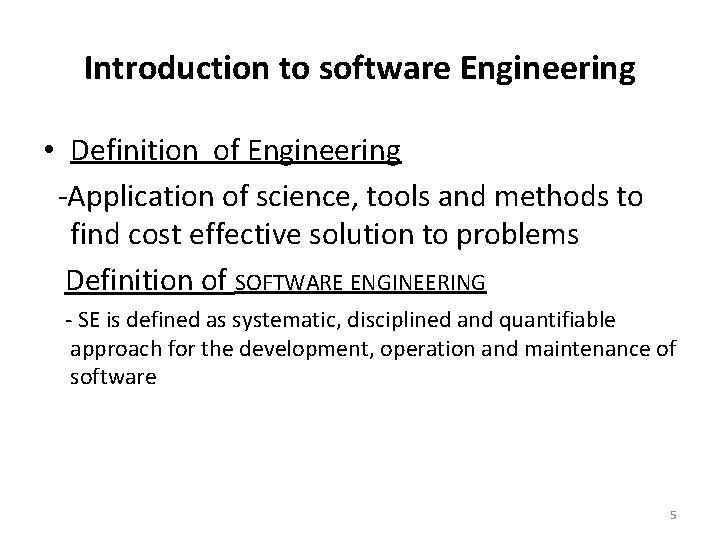 Introduction to software Engineering

• Definition of Engineering

-Application of science, tools and methods to find cost effective solution to problems

Definition of SOFTWARE ENGINEERING

- SE is defined as systematic, disciplined and quantifiable approach for the development, operation and maintenance of software

5